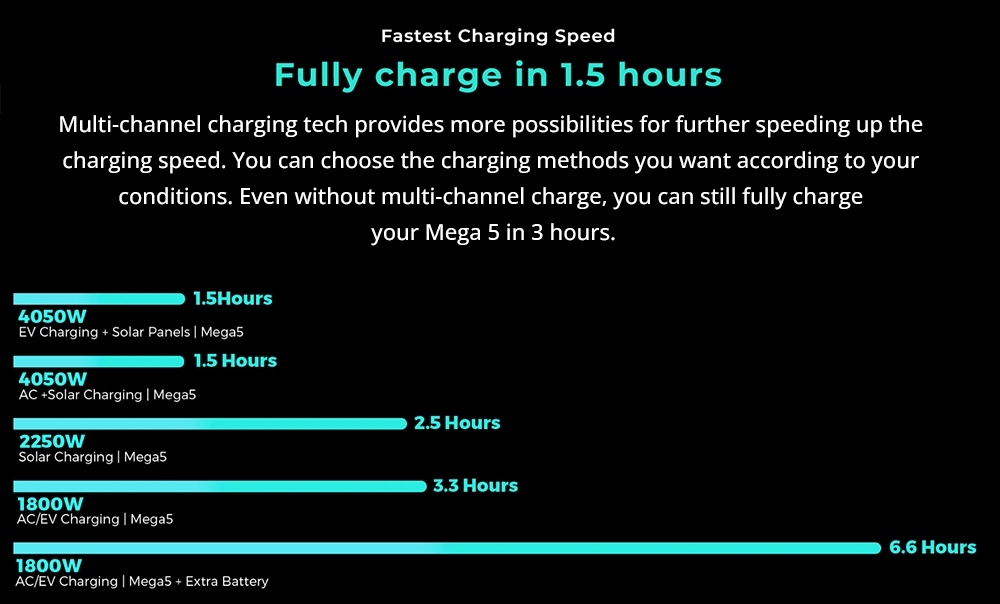 Fastest Charging Speed

Fully charge in 1.5 hours

Multi-channel charging tech provides more possibilities for further speeding up the charging speed. You can choose the charging methods you want according to your conditions. Even without multi-channel charge, you can still fully charge your Mega 5 in 3 hours.

1.5Hours
4050W
EV Charging + Solar Panels | Mega5

1.5 Hours
4050W
AC +Solar Charging | Mega5

2.5 Hours
2250W
Solar Charging | Mega5

3.3 Hours
1800W
AC/EV Charging | Mega5

6.6 Hours
1800W
AC/EV Charging | Mega5 + Extra Battery